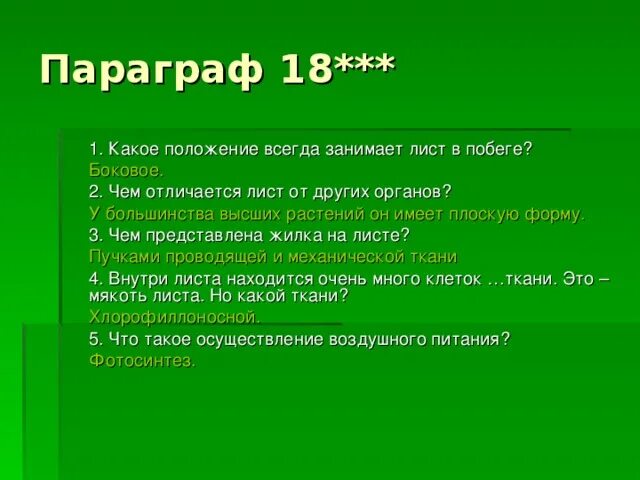 Параграф 18***

1. Какое положение всегда занимает лист в побеге?
Боковое.
2. Чем отличается лист от других органов?
У большинства высших растений он имеет плоскую форму.
3. Чем представлена жилка на листе?
Пучками проводящей и механической ткани
4. Внутри листа находится очень много клеток …ткани. Это – мякоть листа. Но какой ткани?
Хлорофиллоносной.
5. Что такое осуществление воздушного питания?
Фотосинтез.